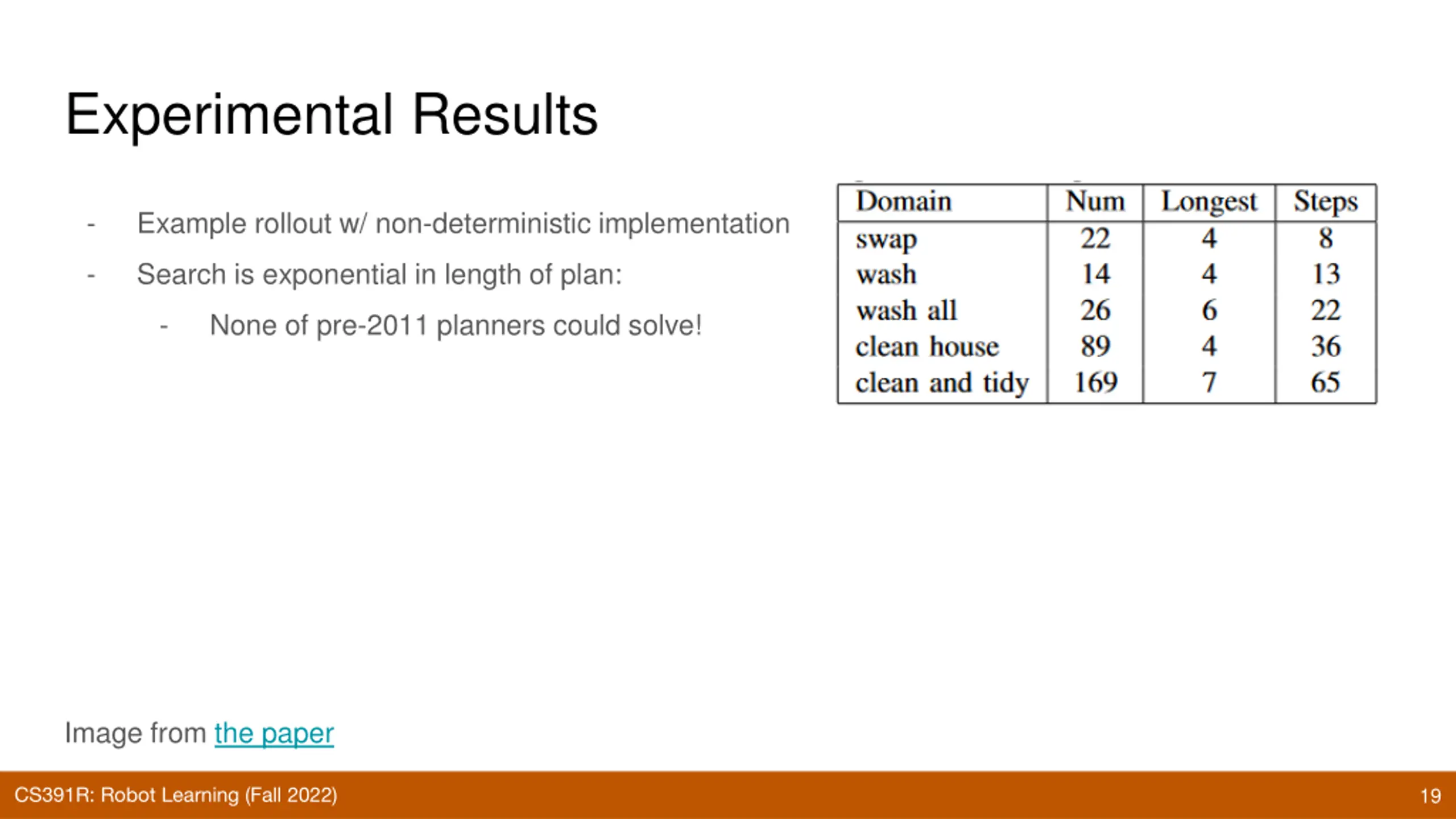 Experimental Results

- Example rollout w/ non-deterministic implementation
- Search is exponential in length of plan:
  - None of pre-2011 planners could solve!

| Domain | Num | Longest | Steps |
|---|---|---|---|
| swap | 22 | 4 | 8 |
| wash | 14 | 4 | 13 |
| wash all | 26 | 6 | 22 |
| clean house | 89 | 4 | 36 |
| clean and tidy | 169 | 7 | 65 |

Image from the paper

CS391R: Robot Learning (Fall 2022)

19